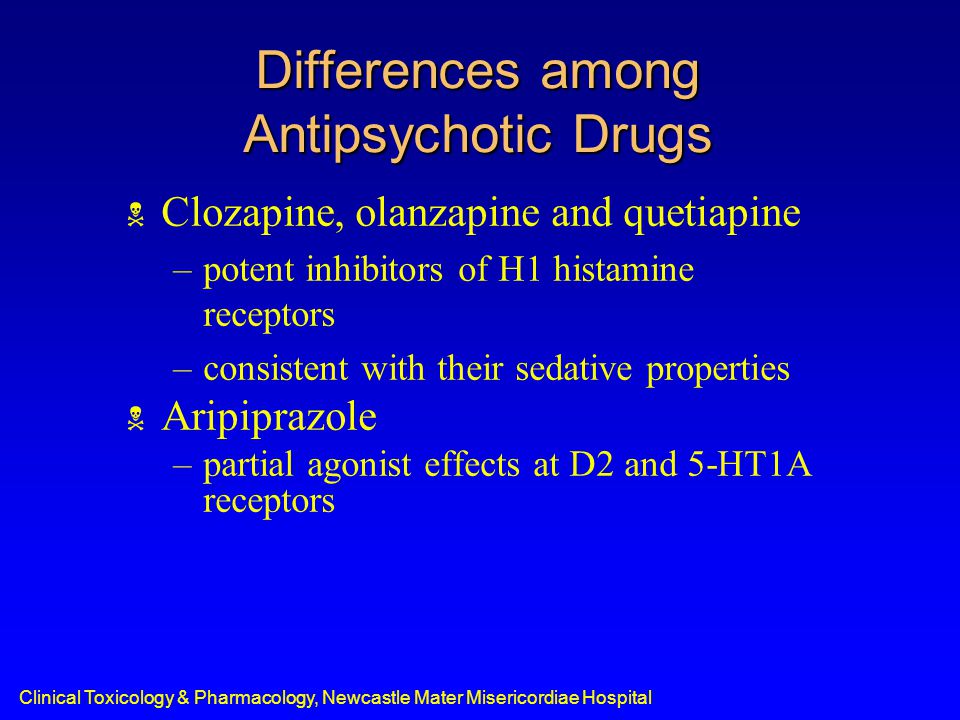 Differences among Antipsychotic Drugs

Clozapine, olanzapine and quetiapine

– potent inhibitors of H1 histamine receptors

– consistent with their sedative properties

Aripiprazole

– partial agonist effects at D2 and 5-HT1A receptors

Clinical Toxicology & Pharmacology, Newcastle Mater Misericordiae Hospital